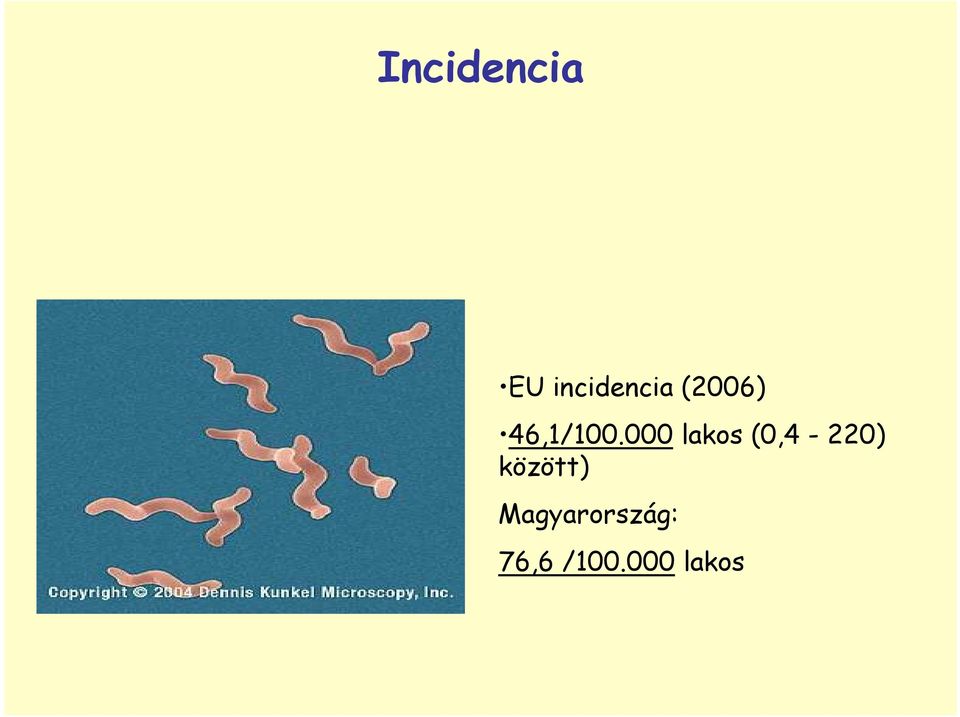 Incidencia

Copyright © 2004 Dennis Kunkel Microscopy, Inc.

•EU incidencia (2006)

•46,1/100.000 lakos (0,4 - 220) között)

Magyarország:

76,6 /100.000 lakos